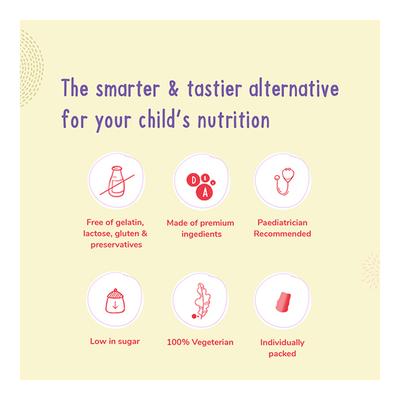 The smarter & tastier alternative for your child's nutrition

D
A

Free of gelatin, lactose, gluten & preservatives

Made of premium ingedients

Paediatrician Recommended

Low in sugar

100% Vegeterian

Individually packed